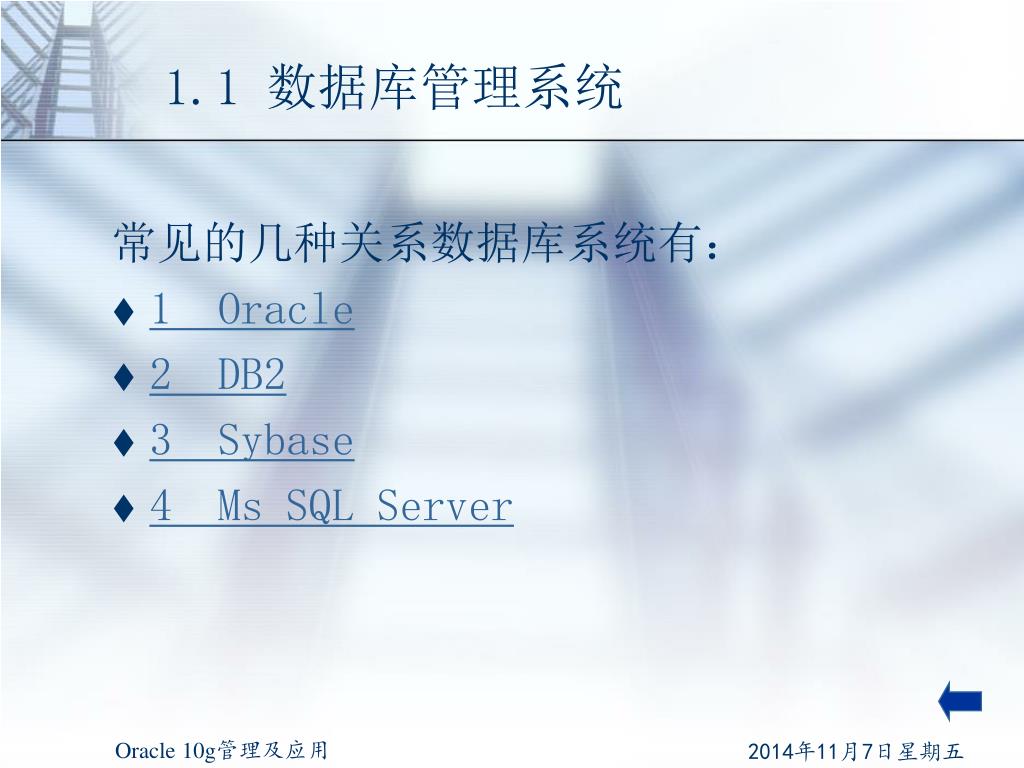 1.1 数据库管理系统

常见的几种关系数据库系统有：

♦ 1 Oracle
♦ 2 DB2
♦ 3 Sybase
♦ 4 Ms SQL Server

Oracle 10g管理及应用

2014年11月7日星期五